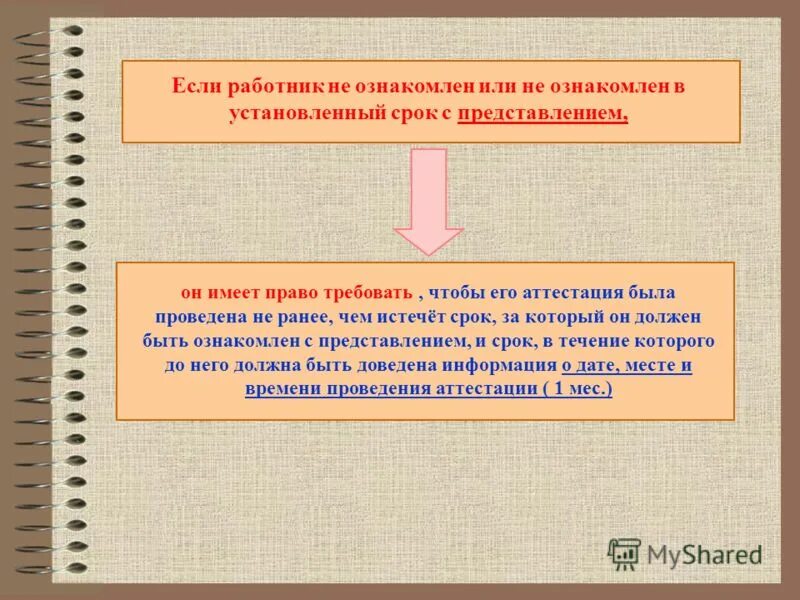 Если работник не ознакомлен или не ознакомлен в установленный срок с представлением,

он имеет право требовать , чтобы его аттестация была проведена не ранее, чем истечёт срок, за который он должен быть ознакомлен с представлением, и срок, в течение которого до него должна быть доведена информация о дате, месте и времени проведения аттестации ( 1 мес.)

MyShared